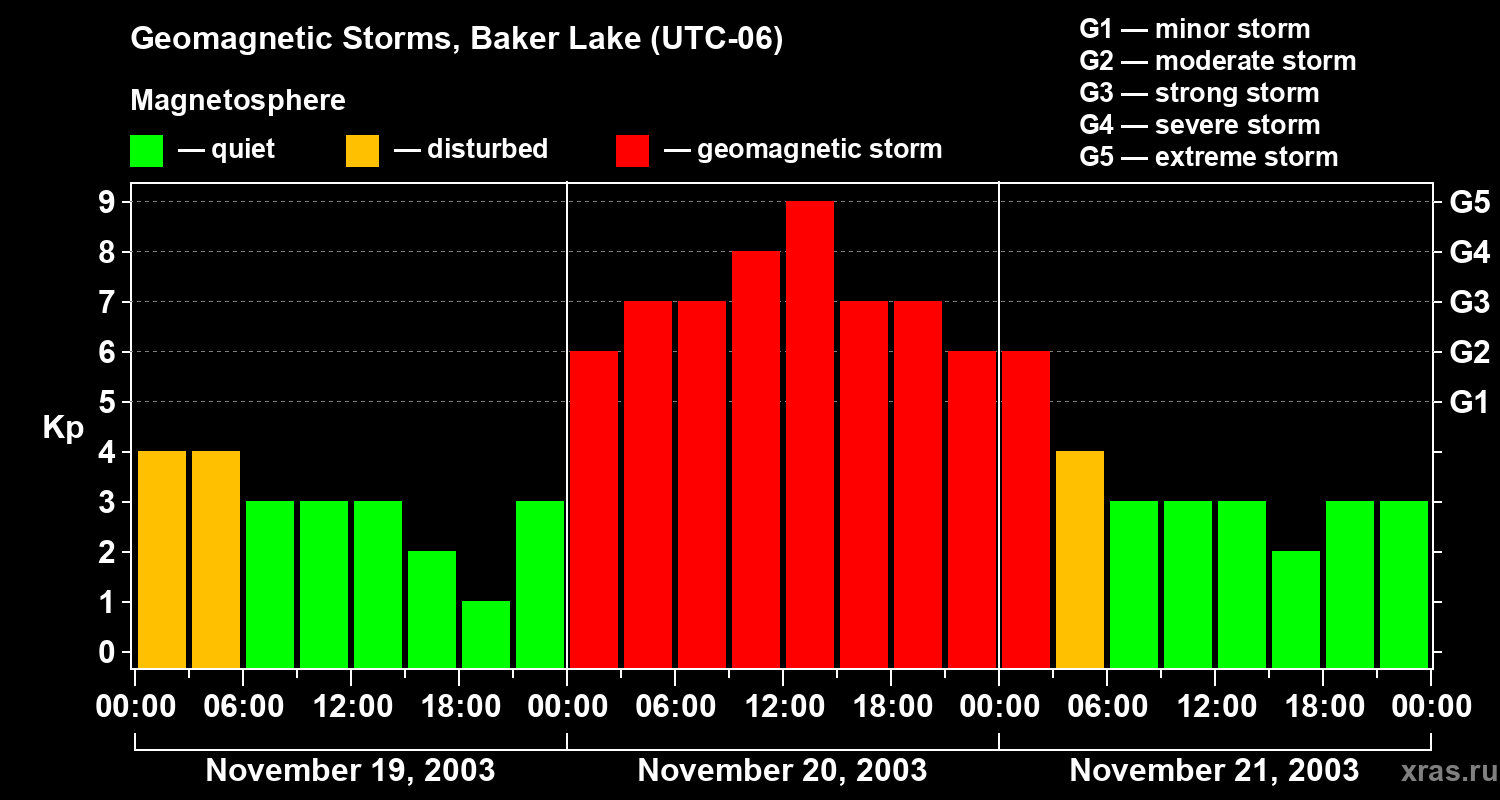 Geomagnetic Storms, Baker Lake (UTC-06)

Magnetosphere

— quiet — disturbed — geomagnetic storm

G1 — minor storm
G2 — moderate storm
G3 — strong storm
G4 — severe storm
G5 — extreme storm

Kp

9
8
7
6
5
4
3
2
1
0

G5
G4
G3
G2
G1

00:00 06:00 12:00 18:00 00:00 06:00 12:00 18:00 00:00 06:00 12:00 18:00 00:00

November 19, 2003
November 20, 2003
November 21, 2003

xras.ru